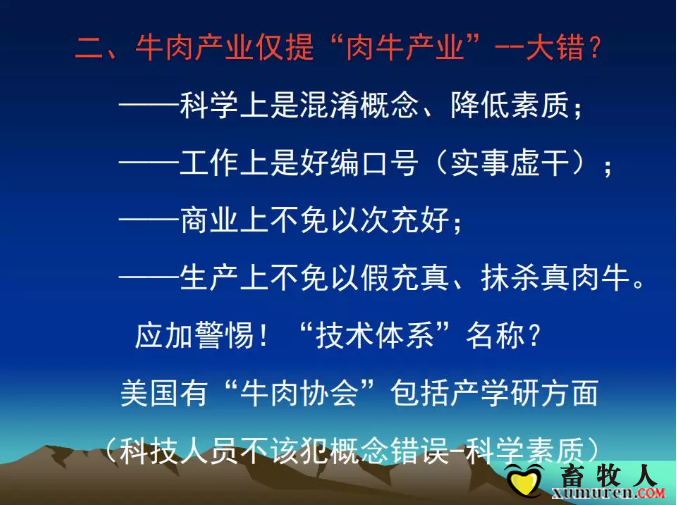 二、牛肉产业仅提“肉牛产业”--大错？

——科学上是混淆概念、降低素质；

——工作上是好编口号（实事虚干）；

——商业上不免以次充好；

——生产上不免以假充真、抹杀真肉牛。

应加警惕！“技术体系”名称？

美国有“牛肉协会”包括产学研方面

（科技人员不该犯概念错误-科学素质）

畜牧人
xumuren.COM